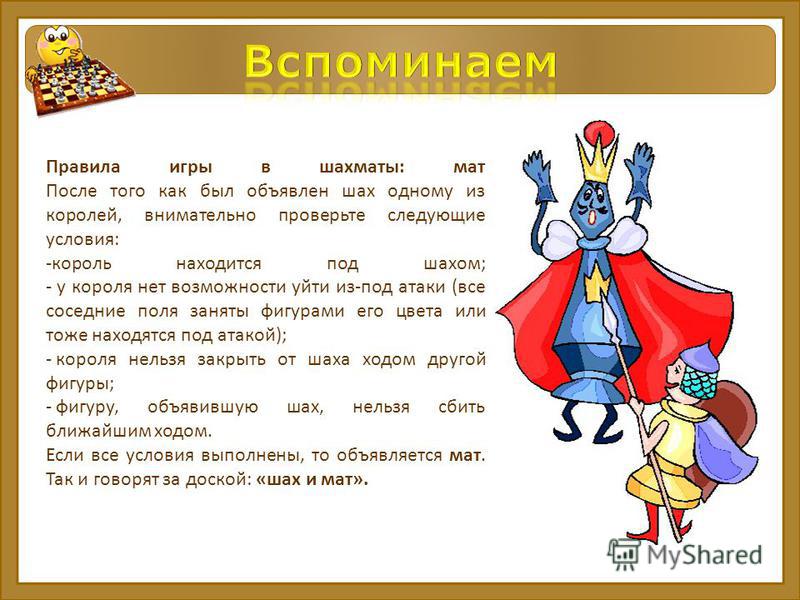 Вспоминаем

Правила игры в шахматы: мат
После того как был объявлен шах одному из королей, внимательно проверьте следующие условия:
-король находится под шахом;
- у короля нет возможности уйти из-под атаки (все соседние поля заняты фигурами его цвета или тоже находятся под атакой);
- короля нельзя закрыть от шаха ходом другой фигуры;
- фигуру, объявившую шах, нельзя сбить ближайшим ходом.
Если все условия выполнены, то объявляется мат. Так и говорят за доской: «шах и мат».

MyShared